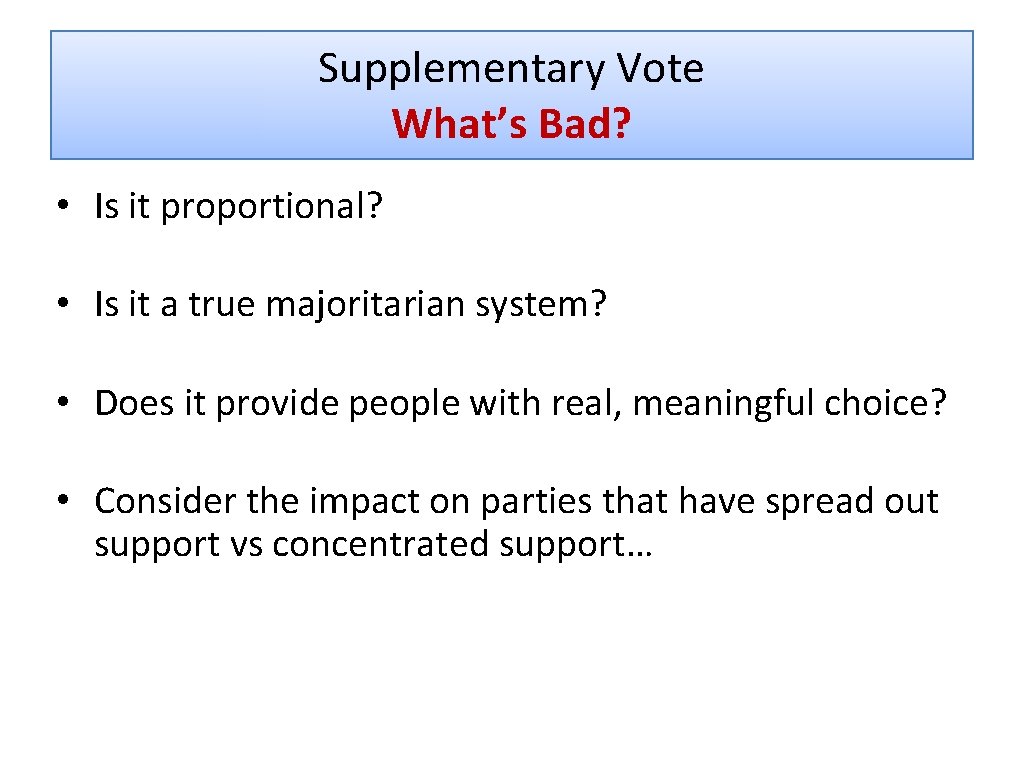 Supplementary Vote
What’s Bad?

• Is it proportional?

• Is it a true majoritarian system?

• Does it provide people with real, meaningful choice?

• Consider the impact on parties that have spread out support vs concentrated support…